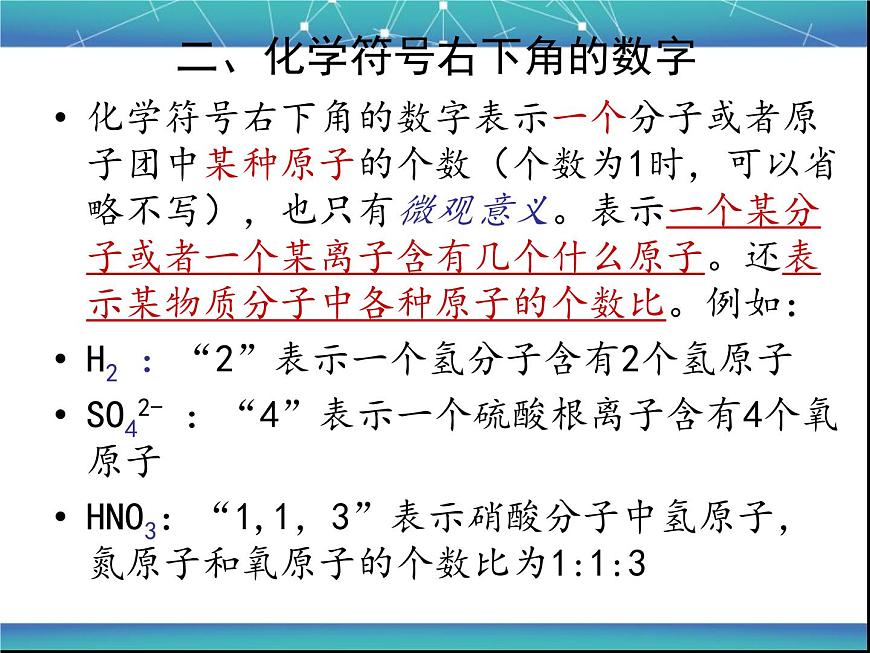 二、化学符号右下角的数字

• 化学符号右下角的数字表示一个分子或者原子团中某种原子的个数（个数为1时，可以省略不写），也只有微观意义。表示一个某分子或者一个某离子含有几个什么原子。还表示某物质分子中各种原子的个数比。例如：

• $H_2$ ：“2”表示一个氢分子含有2个氢原子

• $SO_4^{2-}$ ：“4”表示一个硫酸根离子含有4个氧原子

• $HNO_3$：“1,1，3”表示硝酸分子中氢原子，氮原子和氧原子的个数比为1:1:3